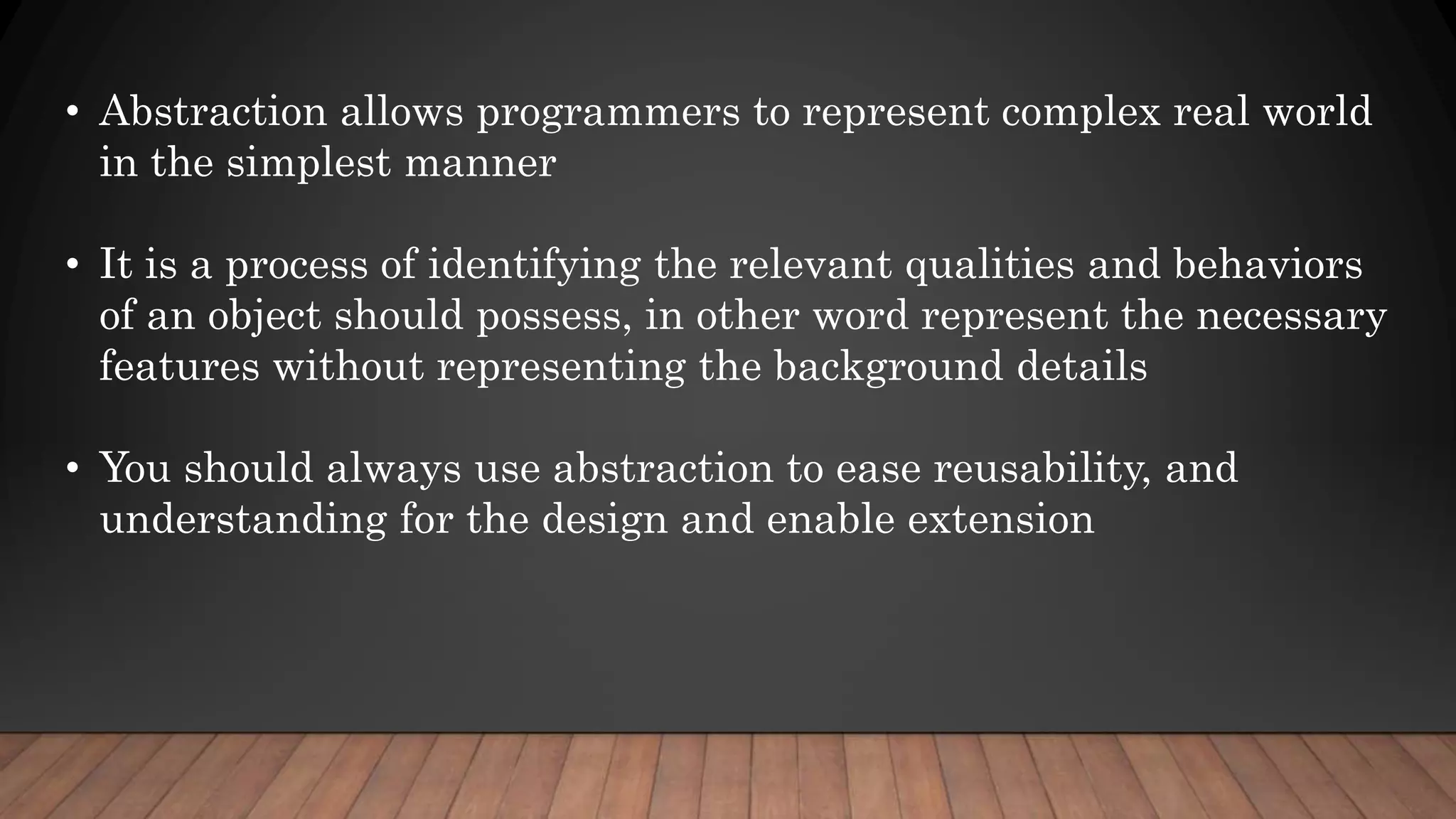 • Abstraction allows programmers to represent complex real world in the simplest manner

• It is a process of identifying the relevant qualities and behaviors of an object should possess, in other word represent the necessary features without representing the background details

• You should always use abstraction to ease reusability, and understanding for the design and enable extension